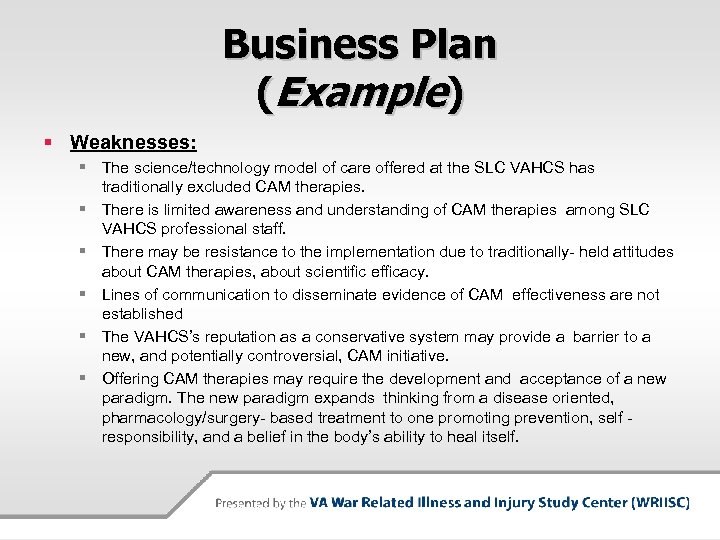 Business Plan (Example)

Weaknesses:

The science/technology model of care offered at the SLC VAHCS has traditionally excluded CAM therapies.

There is limited awareness and understanding of CAM therapies among SLC VAHCS professional staff.

There may be resistance to the implementation due to traditionally- held attitudes about CAM therapies, about scientific efficacy.

Lines of communication to disseminate evidence of CAM effectiveness are not established

The VAHCS's reputation as a conservative system may provide a barrier to a new, and potentially controversial, CAM initiative.

Offering CAM therapies may require the development and acceptance of a new paradigm. The new paradigm expands thinking from a disease oriented, pharmacology/surgery- based treatment to one promoting prevention, self - responsibility, and a belief in the body's ability to heal itself.

Presented by the VA War Related Illness and Injury Study Center (WRIISC)